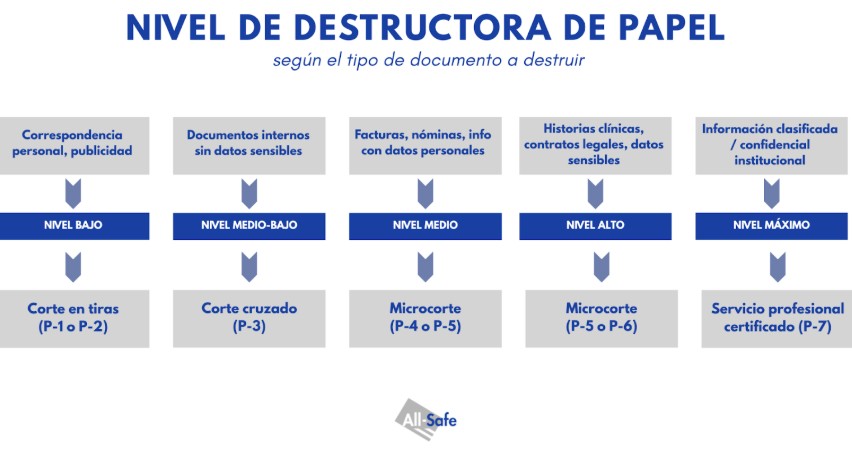 NIVEL DE DESTRUCTORA DE PAPEL

según el tipo de documento a destruir

Correspondencia personal, publicidad

NIVEL BAJO

Corte en tiras (P-1 o P-2)

Documentos internos sin datos sensibles

NIVEL MEDIO-BAJO

Corte cruzado (P-3)

Facturas, nóminas, info con datos personales

NIVEL MEDIO

Microcorte (P-4 o P-5)

Historias clínicas, contratos legales, datos sensibles

NIVEL ALTO

Microcorte (P-5 o P-6)

Información clasificada / confidencial institucional

NIVEL MÁXIMO

Servicio profesional certificado (P-7)

All-Safe